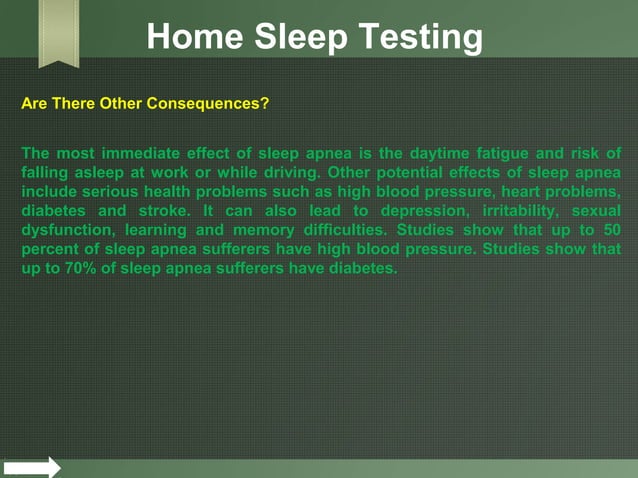 Home Sleep Testing

Are There Other Consequences?

The most immediate effect of sleep apnea is the daytime fatigue and risk of falling asleep at work or while driving. Other potential effects of sleep apnea include serious health problems such as high blood pressure, heart problems, diabetes and stroke. It can also lead to depression, irritability, sexual dysfunction, learning and memory difficulties. Studies show that up to 50 percent of sleep apnea sufferers have high blood pressure. Studies show that up to 70% of sleep apnea sufferers have diabetes.